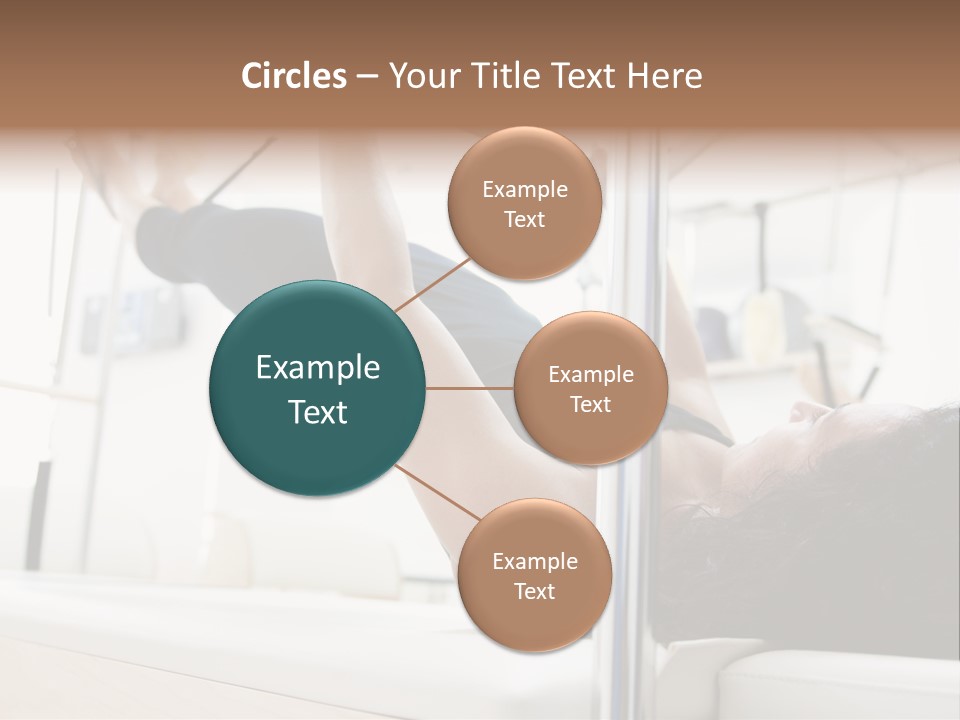 Circles – Your Title Text Here

Example Text

Example Text

Example Text

Example Text